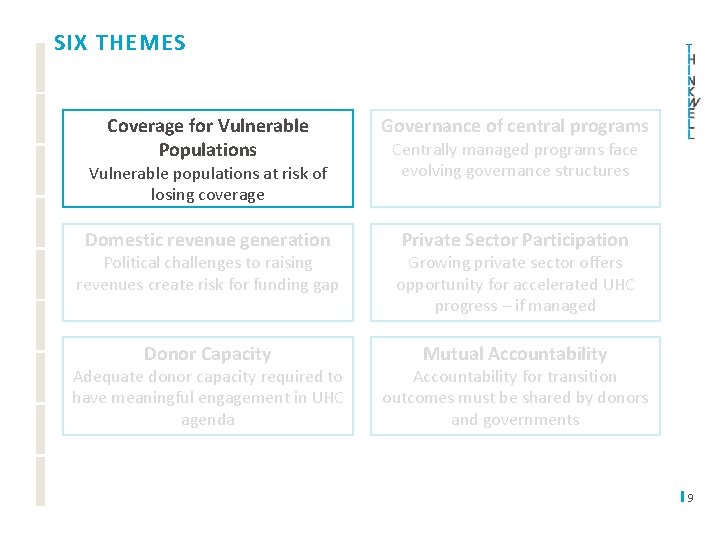 SIX THEMES

THINKWELL

Coverage for Vulnerable Populations
Vulnerable populations at risk of losing coverage

Governance of central programs
Centrally managed programs face evolving governance structures

Domestic revenue generation
Political challenges to raising revenues create risk for funding gap

Private Sector Participation
Growing private sector offers opportunity for accelerated UHC progress – if managed

Donor Capacity
Adequate donor capacity required to have meaningful engagement in UHC agenda

Mutual Accountability
Accountability for transition outcomes must be shared by donors and governments

9